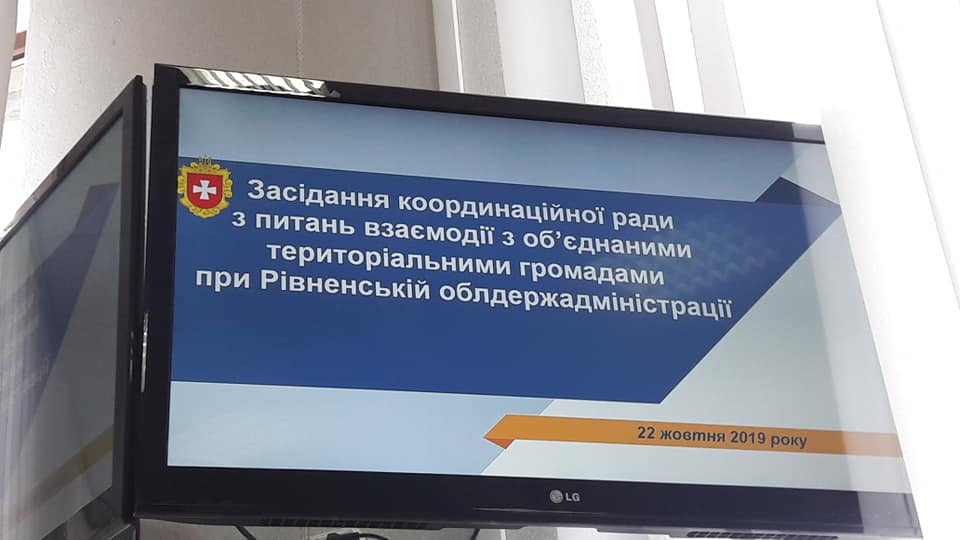 Засідання координаційної ради з питань взаємодії з об'єднаними територіальними громадами при Рівненській облдержадміністрації

22 жовтня 2019 року

LG